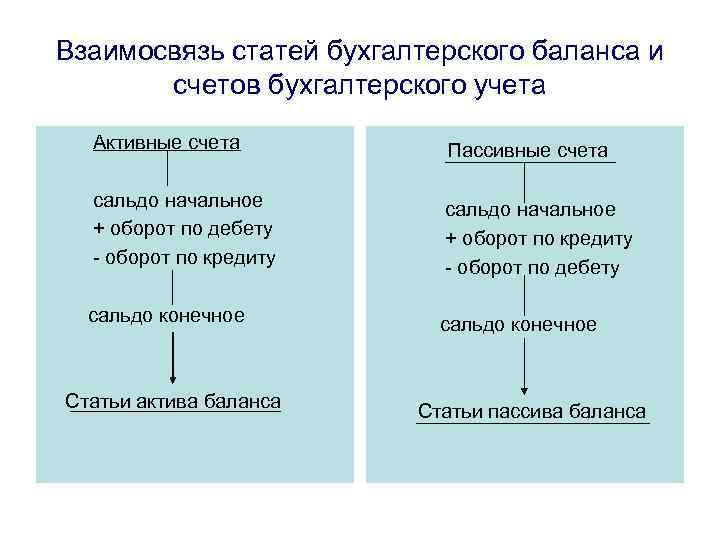 Взаимосвязь статей бухгалтерского баланса и счетов бухгалтерского учета

Активные счета

сальдо начальное
+ оборот по дебету
- оборот по кредиту

сальдо конечное

Статьи актива баланса

Пассивные счета

сальдо начальное
+ оборот по кредиту
- оборот по дебету

сальдо конечное

Статьи пассива баланса